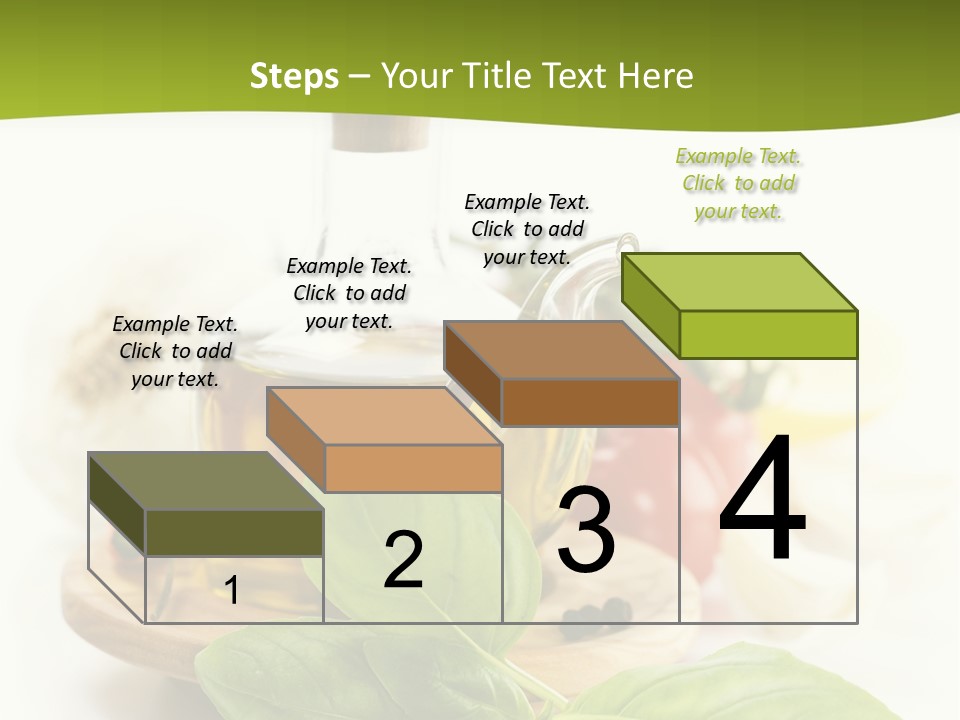 Steps – Your Title Text Here

Example Text. Click to add your text.

Example Text. Click to add your text.

Example Text. Click to add your text.

Example Text. Click to add your text.

1

2

3

4